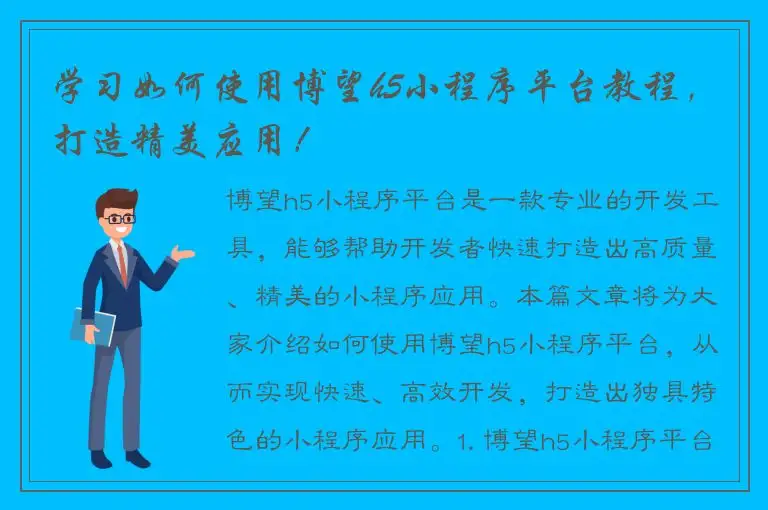 学习如何使用博望h5小程序平台教程，打造精美应用！

博望h5小程序平台是一款专业的开发工具，能够帮助开发者快速打造出高质量、精美的小程序应用。本篇文章将为大家介绍如何使用博望h5小程序平台，从而实现快速、高效开发，打造出独具特色的小程序应用。1. 博望h5小程序平台